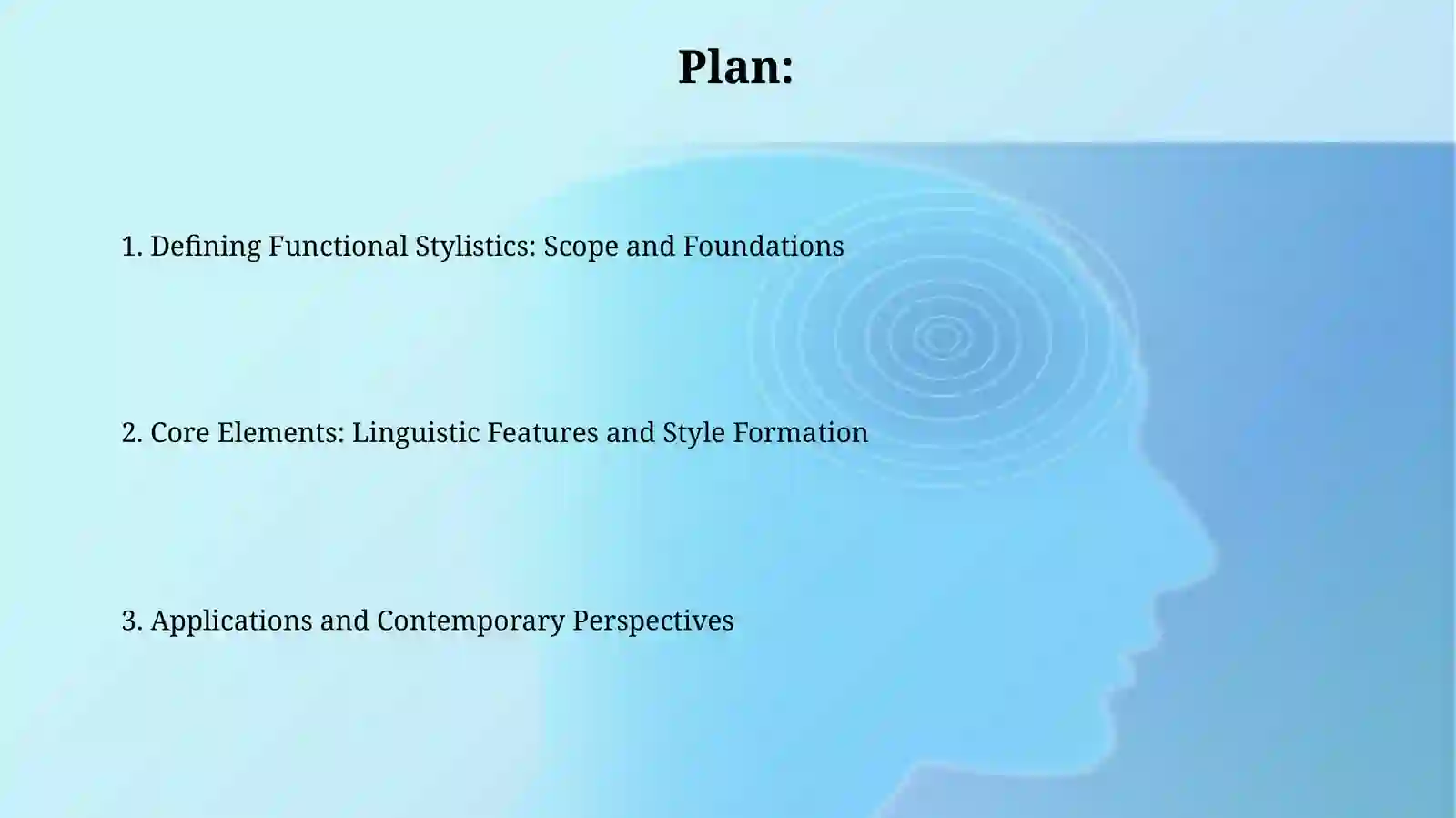 Plan:

1. Defining Functional Stylistics: Scope and Foundations

2. Core Elements: Linguistic Features and Style Formation

3. Applications and Contemporary Perspectives